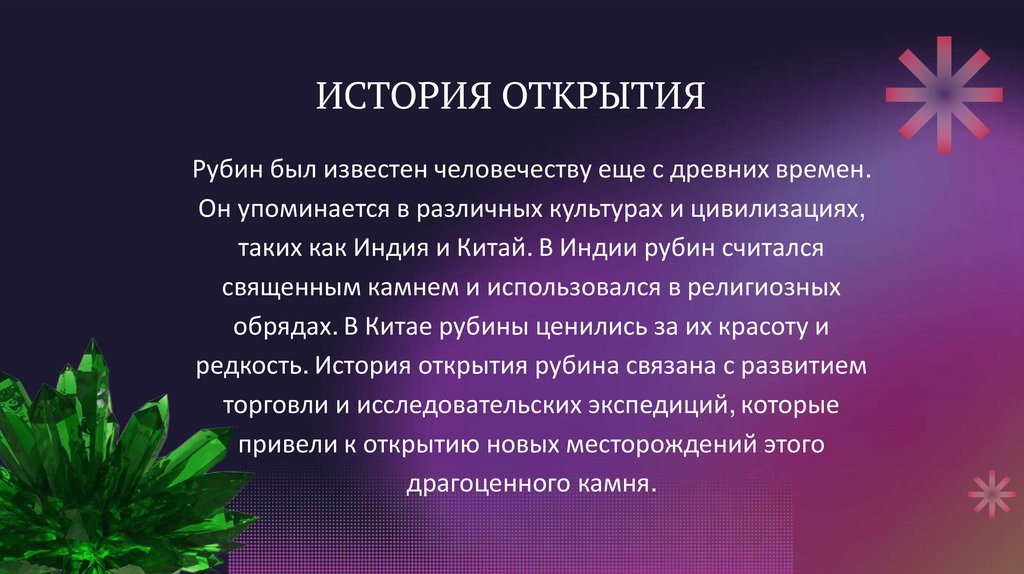 ИСТОРИЯ ОТКРЫТИЯ

Рубин был известен человечеству еще с древних времен. Он упоминается в различных культурах и цивилизациях, таких как Индия и Китай. В Индии рубин считался священным камнем и использовался в религиозных обрядах. В Китае рубины ценились за их красоту и редкость. История открытия рубина связана с развитием торговли и исследовательских экспедиций, которые привели к открытию новых месторождений этого драгоценного камня.